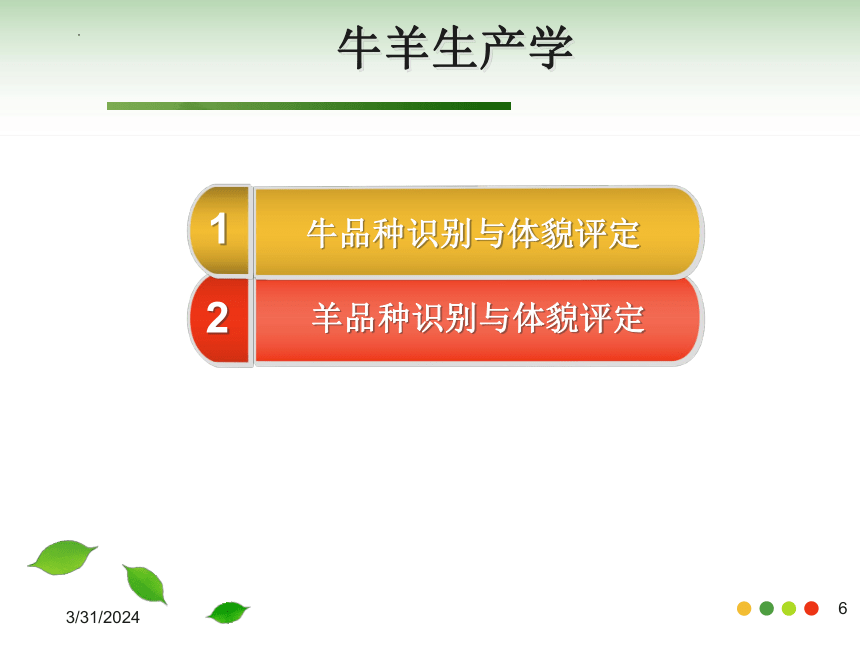 牛羊生产学

1 牛品种识别与体貌评定

2 羊品种识别与体貌评定

3/31/2024

6